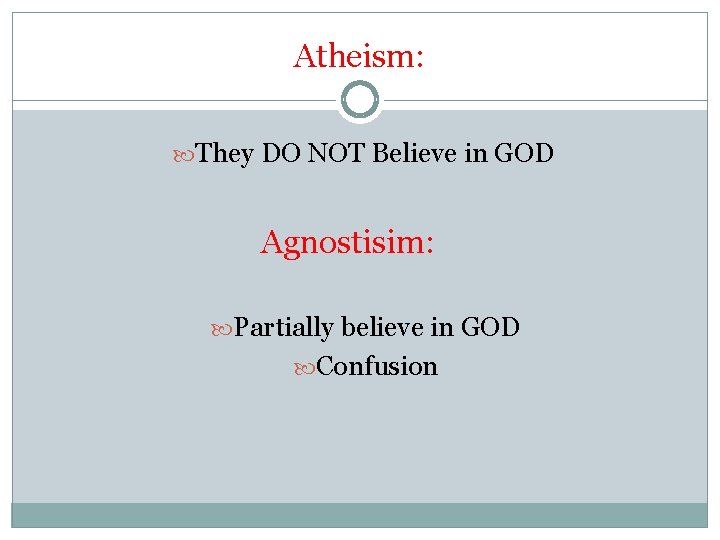 Atheism:

They DO NOT Believe in GOD

Agnostisim:

Partially believe in GOD

Confusion